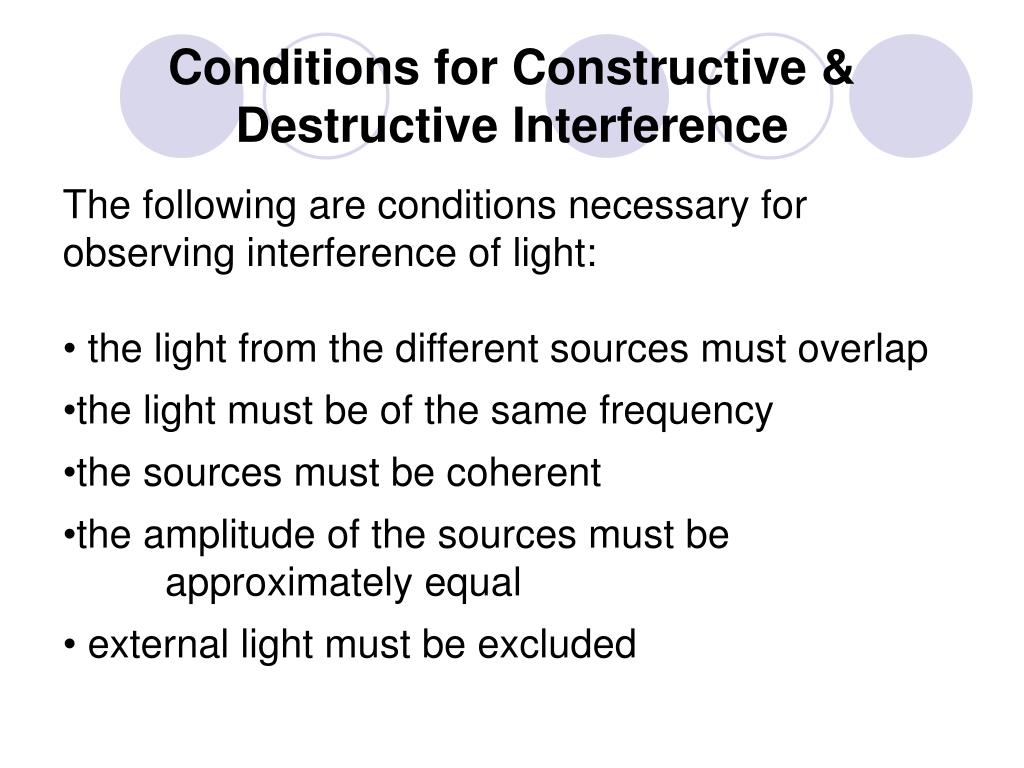 Conditions for Constructive & Destructive Interference

The following are conditions necessary for observing interference of light:

• the light from the different sources must overlap

•the light must be of the same frequency

•the sources must be coherent

•the amplitude of the sources must be approximately equal

• external light must be excluded